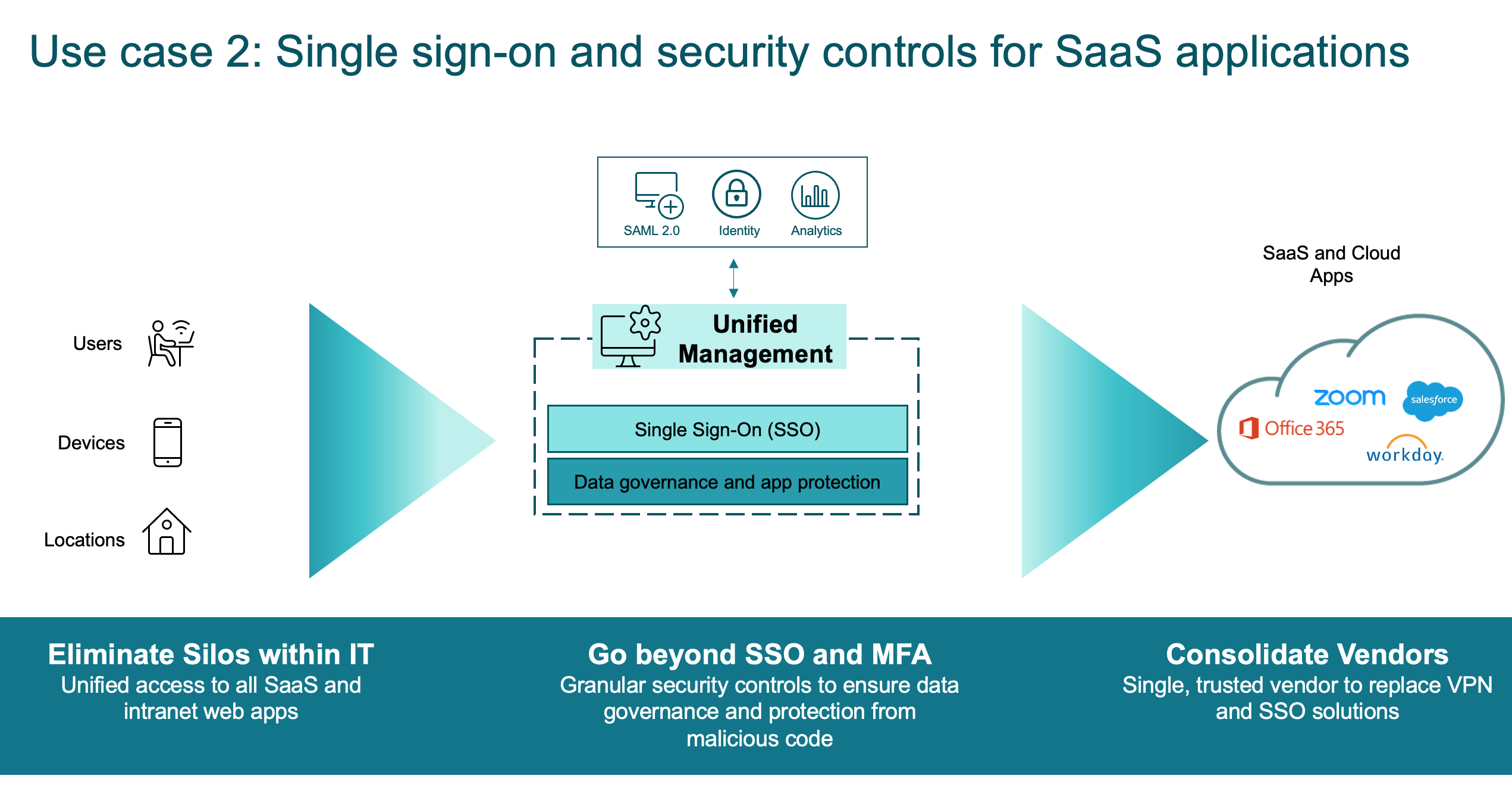 Use case 2: Single sign-on and security controls for SaaS applications

Users

Devices

Locations

SAML 2.0

Identity

Analytics

Unified Management

Single Sign-On (SSO)

Data governance and app protection

SaaS and Cloud Apps

zoom

salesforce

Office 365

workday.

Eliminate Silos within IT
Unified access to all SaaS and intranet web apps

Go beyond SSO and MFA
Granular security controls to ensure data governance and protection from malicious code

Consolidate Vendors
Single, trusted vendor to replace VPN and SSO solutions